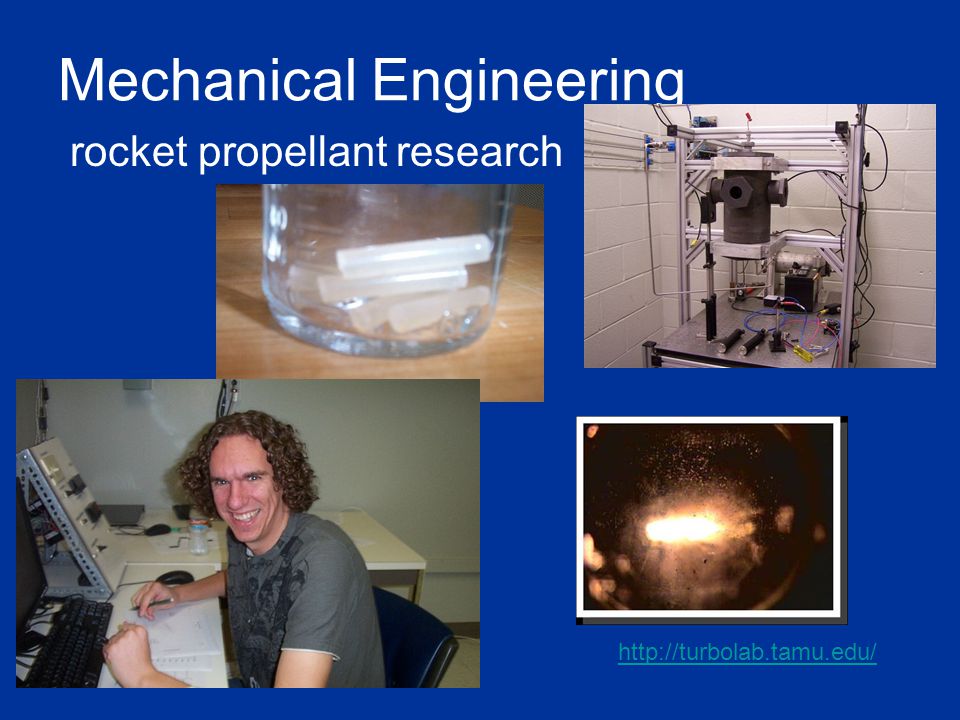 Mechanical Engineering

rocket propellant research

http://turbolab.tamu.edu/